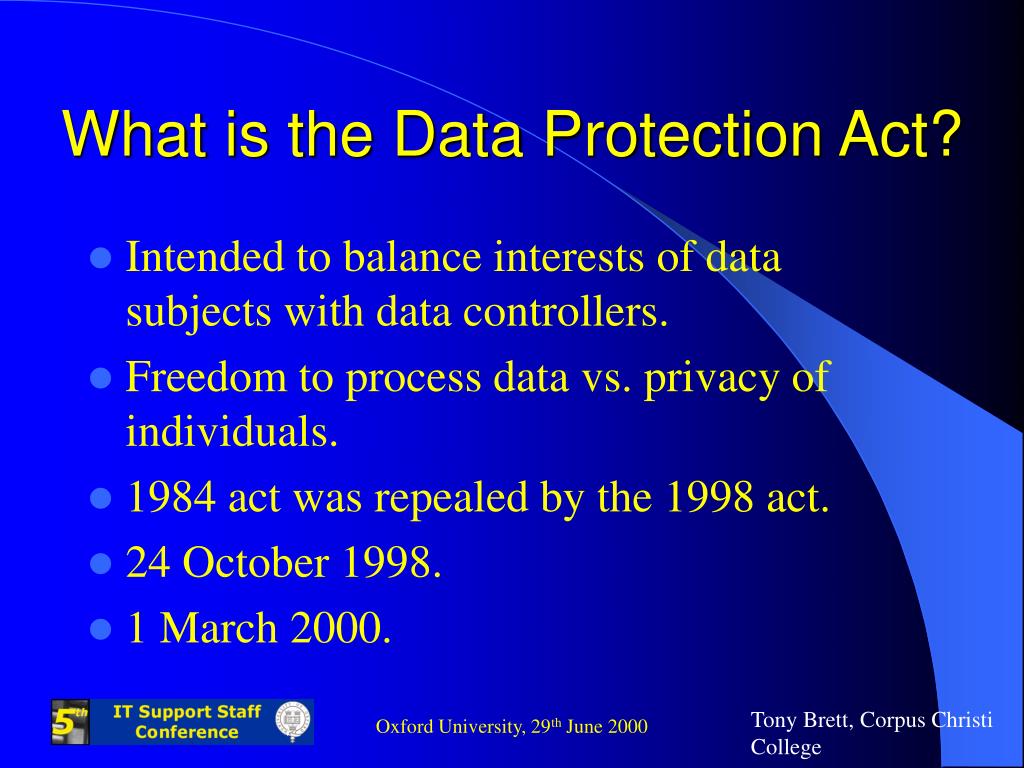 What is the Data Protection Act?

• Intended to balance interests of data subjects with data controllers.
• Freedom to process data vs. privacy of individuals.
• 1984 act was repealed by the 1998 act.
• 24 October 1998.
• 1 March 2000.

5th IT Support Staff Conference

Oxford University, 29th June 2000

Tony Brett, Corpus Christi College